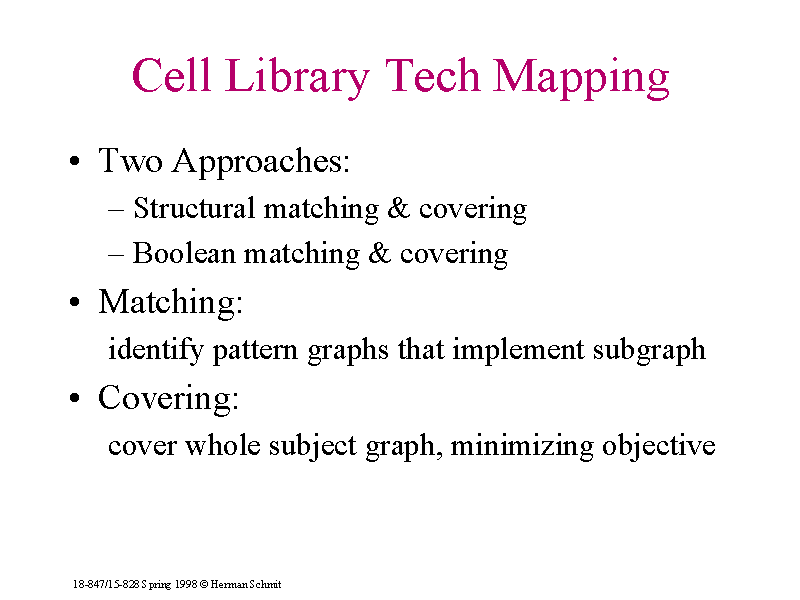 Cell Library Tech Mapping

• Two Approaches:

– Structural matching & covering

– Boolean matching & covering

• Matching:

identify pattern graphs that implement subgraph

• Covering:

cover whole subject graph, minimizing objective

18-847/15-828 Spring 1998 © Herman Schmit